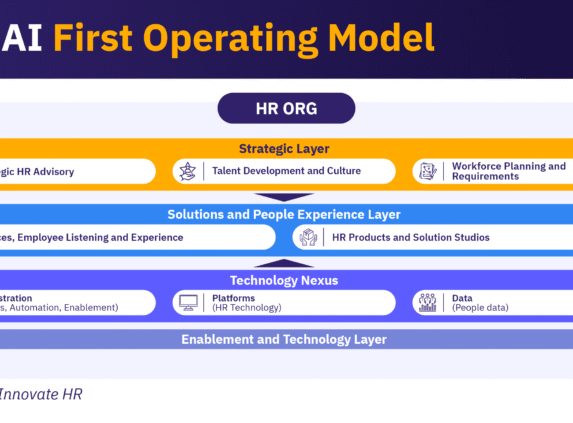 AI First Operating Model

HR ORG

Strategic Layer

gic HR Advisory

Talent Development and Culture

Workforce Planning and Requirements

Solutions and People Experience Layer

ces, Employee Listening and Experience

HR Products and Solution Studios

Technology Nexus

stration
s, Automation, Enablement)

Platforms
(HR Technology)

Data
(People data)

Enablement and Technology Layer

Innovate HR